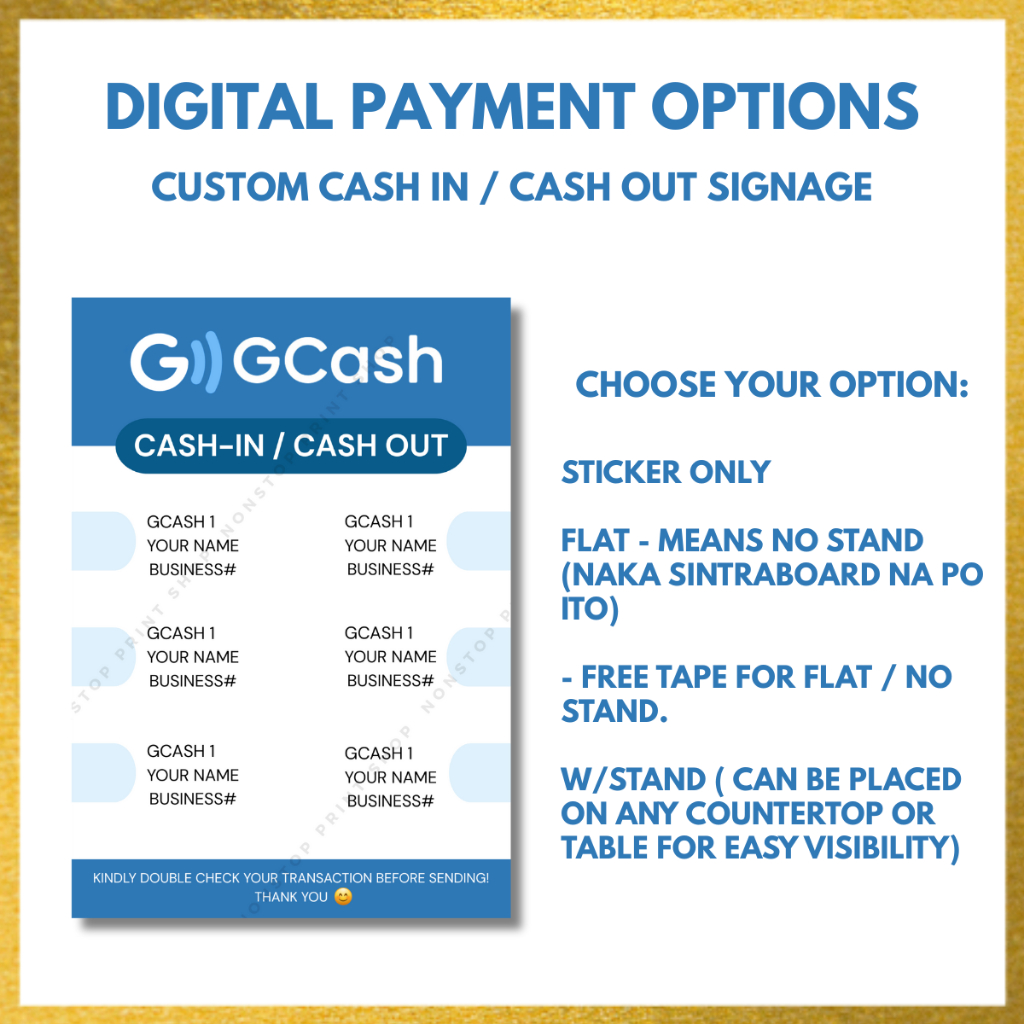 DIGITAL PAYMENT OPTIONS

CUSTOM CASH IN / CASH OUT SIGNAGE

GCash

CASH-IN / CASH OUT

GCASH 1
YOUR NAME
BUSINESS#

GCASH 1
YOUR NAME
BUSINESS#

GCASH 1
YOUR NAME
BUSINESS#

GCASH 1
YOUR NAME
BUSINESS#

GCASH 1
YOUR NAME
BUSINESS#

GCASH 1
YOUR NAME
BUSINESS#

KINDLY DOUBLE CHECK YOUR TRANSACTION BEFORE SENDING! THANK YOU 😊

CHOOSE YOUR OPTION:

STICKER ONLY

FLAT - MEANS NO STAND (NAKA SINTRABOARD NA PO ITO)

- FREE TAPE FOR FLAT / NO STAND.

W/STAND ( CAN BE PLACED ON ANY COUNTERTOP OR TABLE FOR EASY VISIBILITY)

NONSTOP PRINT SHOP